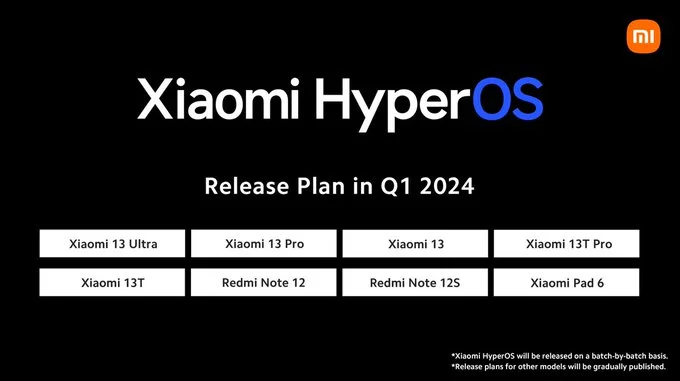 mi

Xiaomi HyperOS

Release Plan in Q1 2024

Xiaomi 13 Ultra
Xiaomi 13 Pro
Xiaomi 13
Xiaomi 13T Pro
Xiaomi 13T
Redmi Note 12
Redmi Note 12S
Xiaomi Pad 6

*Xiaomi HyperOS will be released on a batch-by-batch basis.
*Release plans for other models will be gradually published.